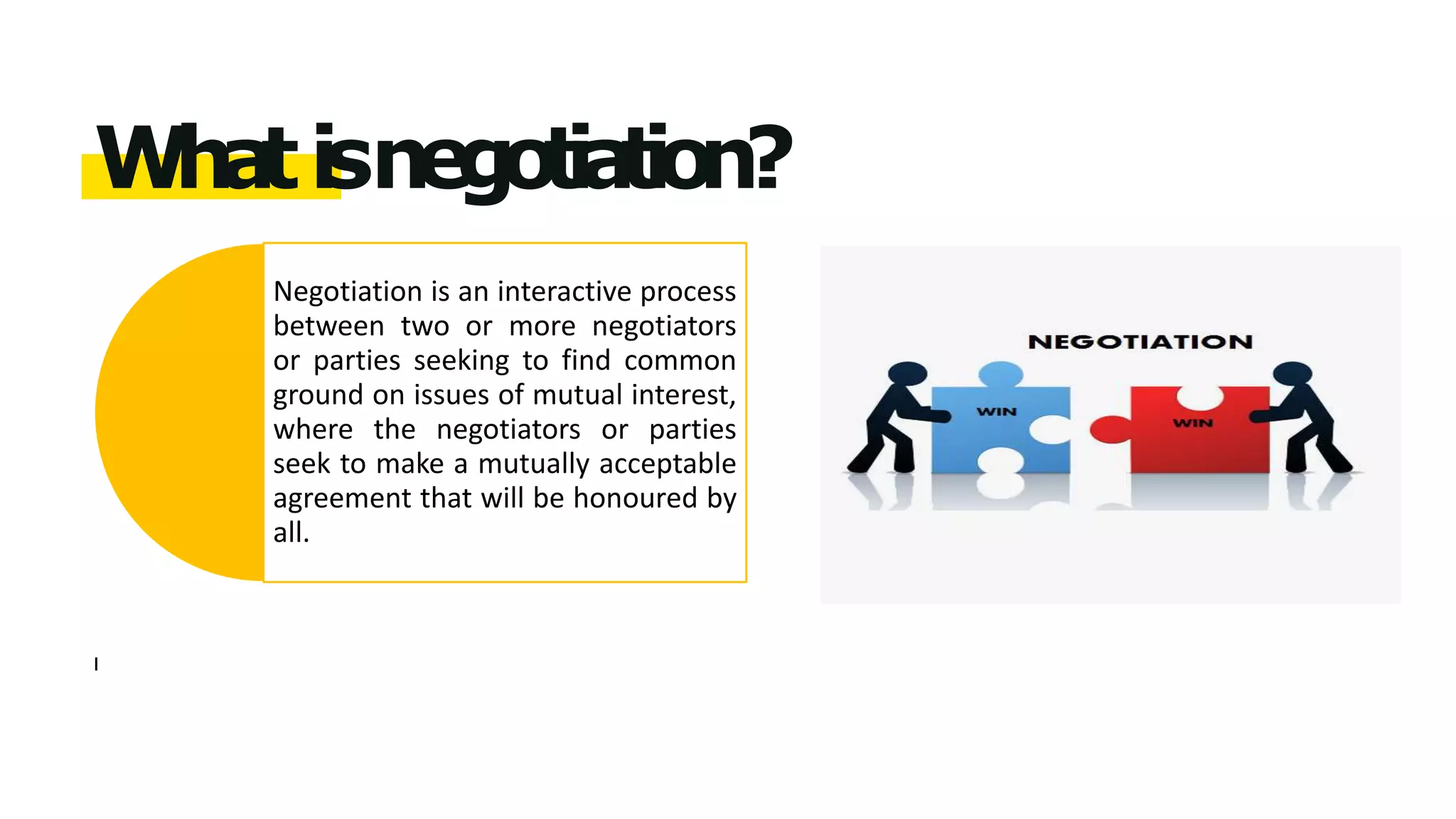 What is negotiation?

Negotiation is an interactive process between two or more negotiators or parties seeking to find common ground on issues of mutual interest, where the negotiators or parties seek to make a mutually acceptable agreement that will be honoured by all.

NEGOTIATION

WIN

WIN

I